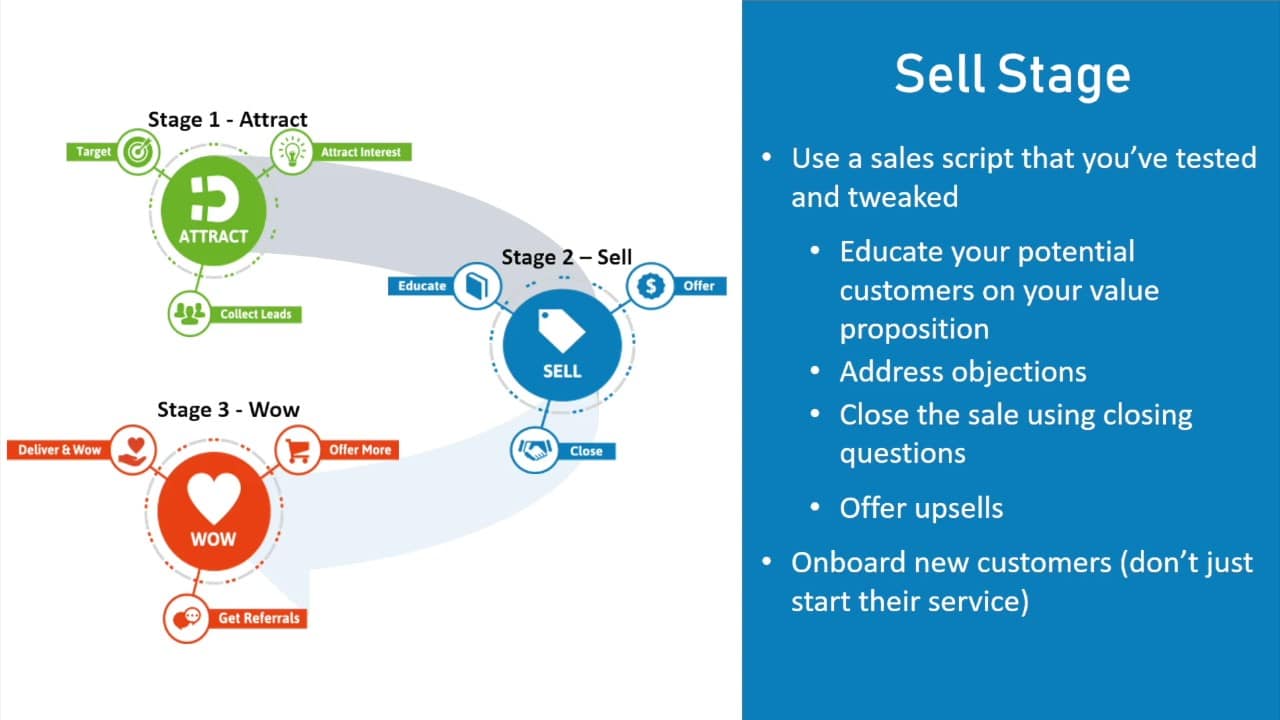 Stage 1 - Attract

Target

Attract Interest

ATTRACT

Collect Leads

Stage 2 – Sell

Educate

Offer

SELL

Close

Stage 3 - Wow

Deliver & Wow

Offer More

WOW

Get Referrals

Sell Stage

• Use a sales script that you've tested and tweaked

• Educate your potential customers on your value proposition
• Address objections
• Close the sale using closing questions
• Offer upsells

• Onboard new customers (don't just start their service)